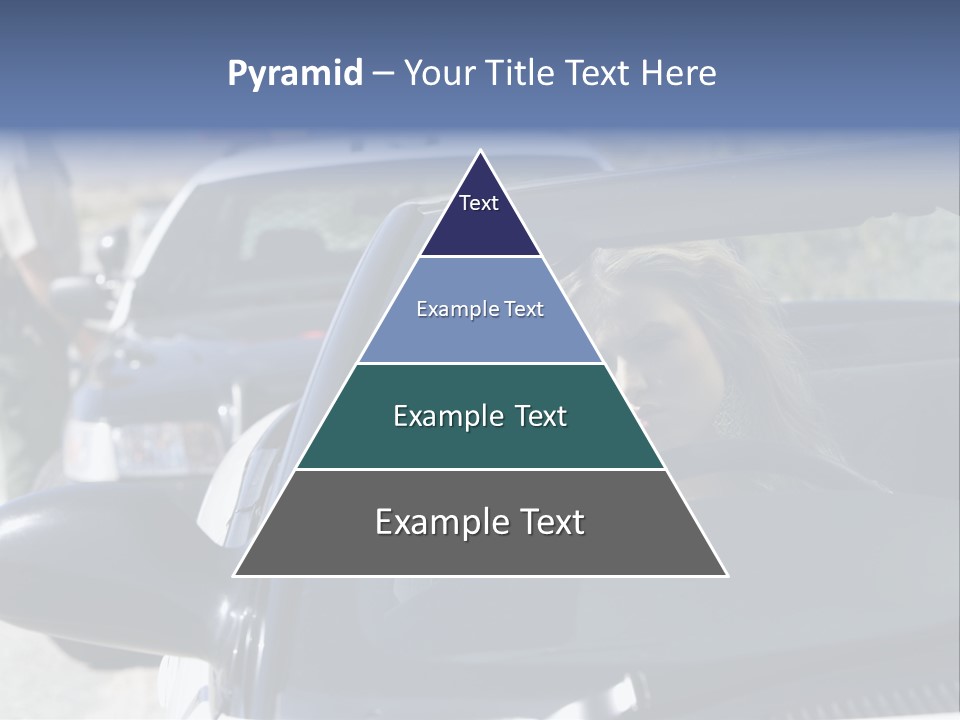 Pyramid – Your Title Text Here

Text

Example Text

Example Text

Example Text